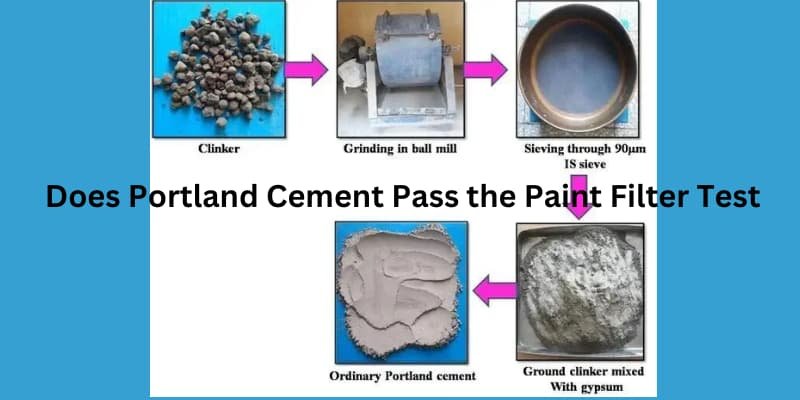 Clinker

Grinding in ball mill

Sieving through 90μm IS sieve

Does Portland Cement Pass the Paint Filter Test

Ordinary Portland cement

Ground clinker mixed With gypsum